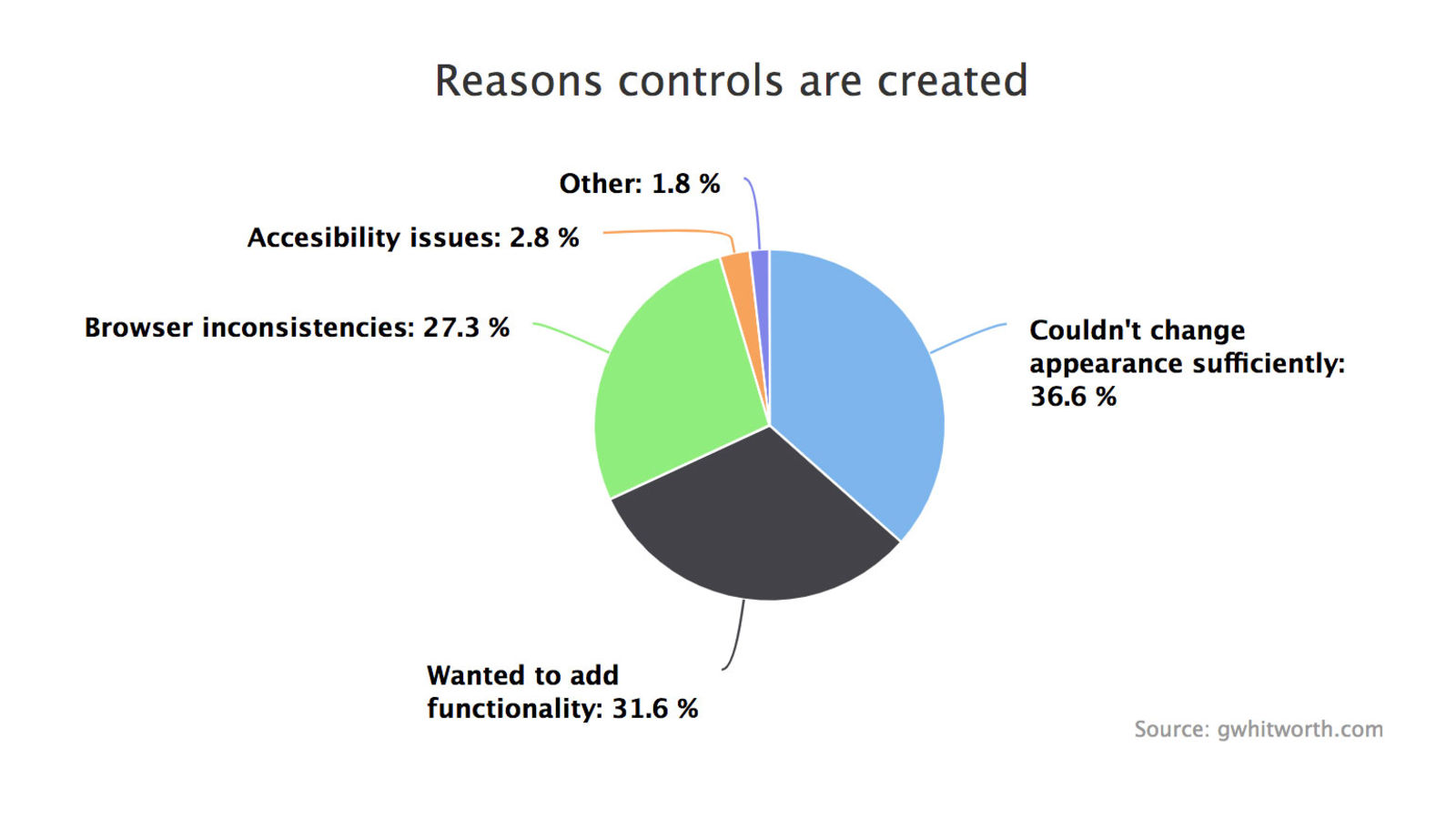 Reasons controls are created

Other: 1.8 %

Accesibility issues: 2.8 %

Browser inconsistencies: 27.3 %

Couldn't change appearance sufficiently: 36.6 %

Wanted to add functionality: 31.6 %

Source: gwhitworth.com